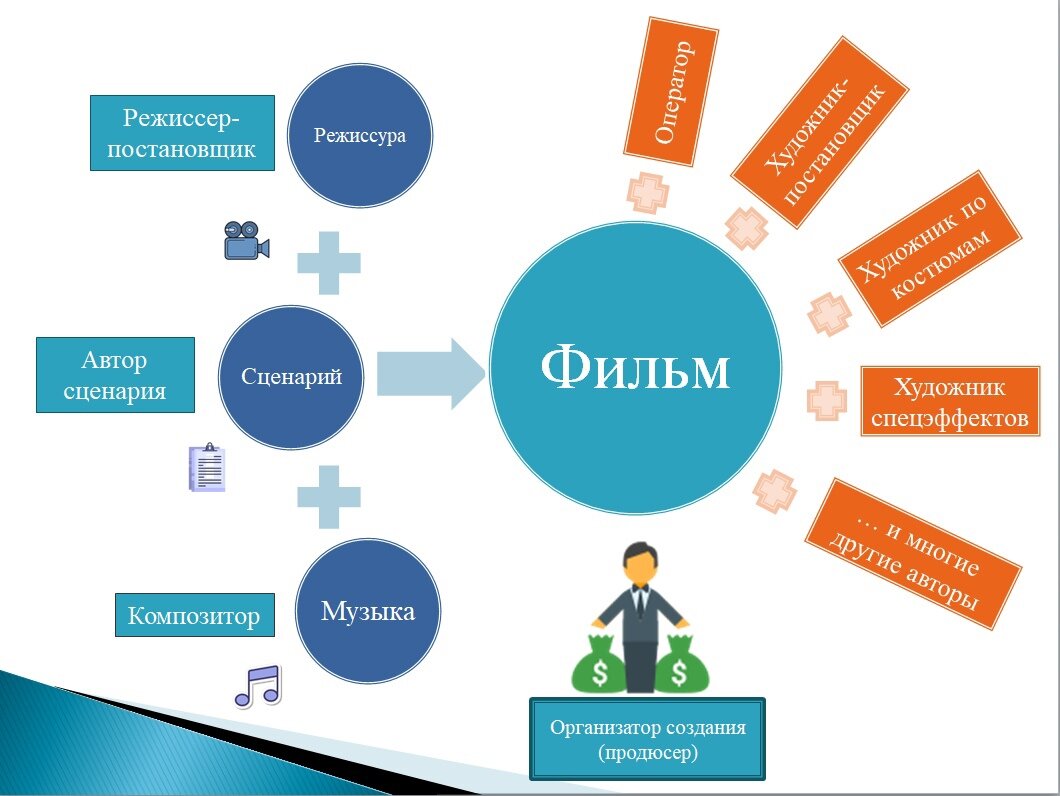 Режиссер-постановщик

Режиссура

Автор сценария

Сценарий

Композитор

Музыка

Фильм

Оператор

Художник-постановщик

Художник по костюмам

Художник спецэффектов

… и многие другие авторы

$

$

Организатор создания (продюсер)